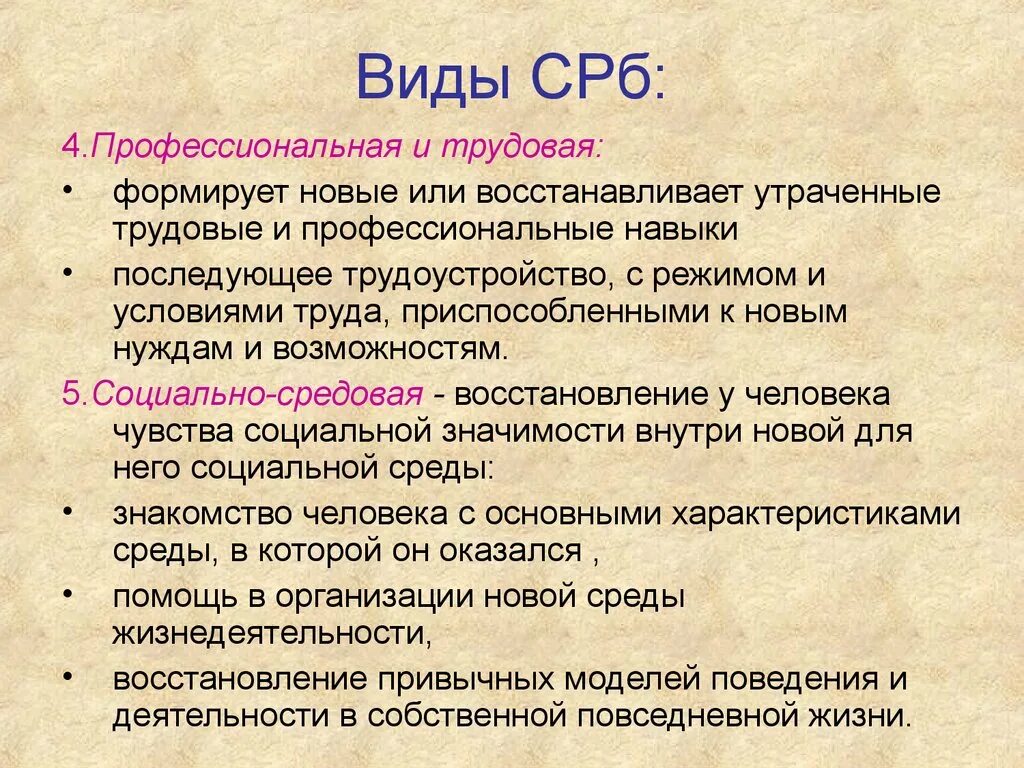 Виды СРб:

4.Профессиональная и трудовая:

• формирует новые или восстанавливает утраченные трудовые и профессиональные навыки

• последующее трудоустройство, с режимом и условиями труда, приспособленными к новым нуждам и возможностям.

5.Социально-средовая - восстановление у человека чувства социальной значимости внутри новой для него социальной среды:

• знакомство человека с основными характеристиками среды, в которой он оказался ,

• помощь в организации новой среды жизнедеятельности,

• восстановление привычных моделей поведения и деятельности в собственной повседневной жизни.